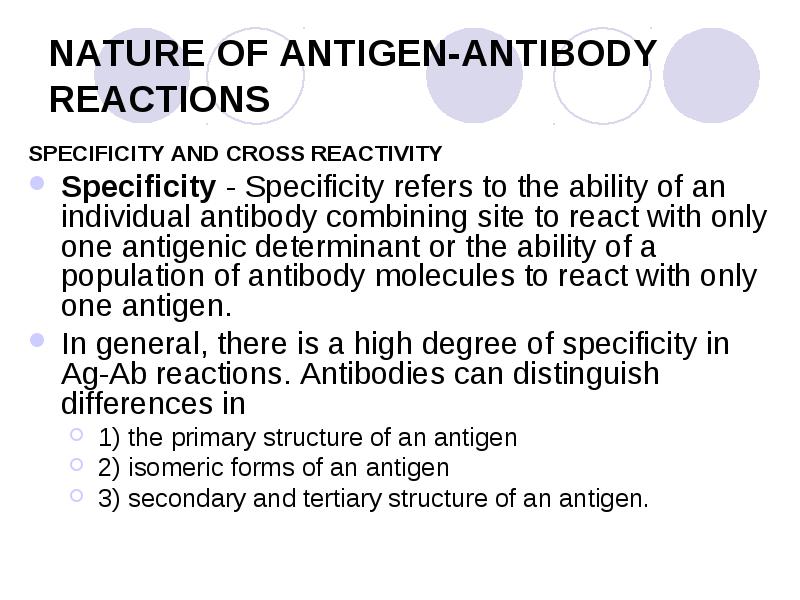 NATURE OF ANTIGEN-ANTIBODY REACTIONS

SPECIFICITY AND CROSS REACTIVITY

Specificity - Specificity refers to the ability of an individual antibody combining site to react with only one antigenic determinant or the ability of a population of antibody molecules to react with only one antigen.

In general, there is a high degree of specificity in Ag-Ab reactions. Antibodies can distinguish differences in

1) the primary structure of an antigen

2) isomeric forms of an antigen

3) secondary and tertiary structure of an antigen.